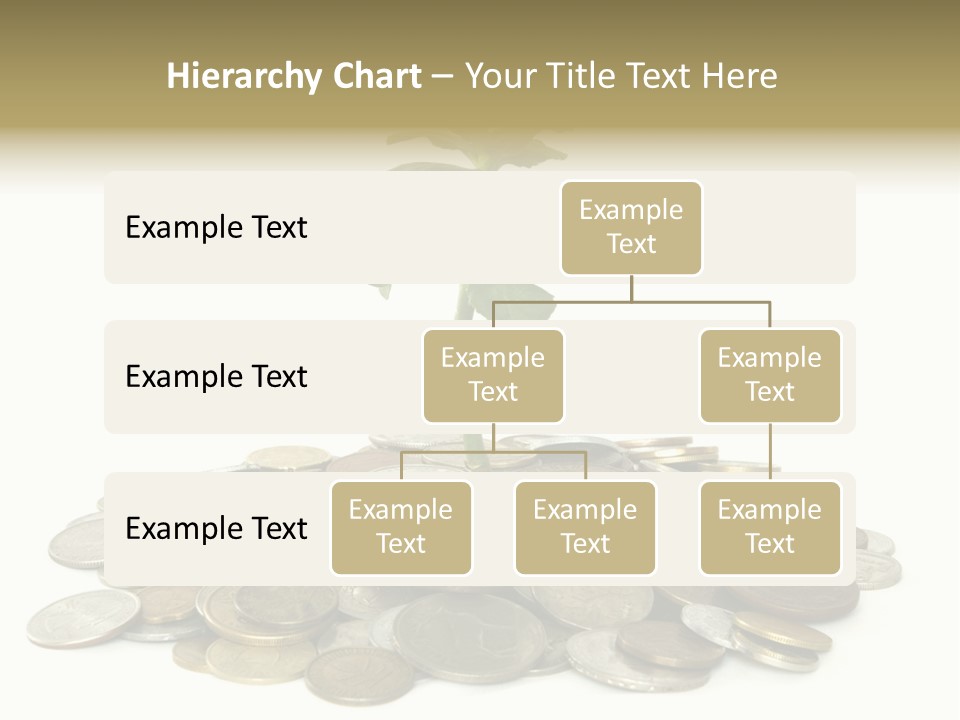 Hierarchy Chart – Your Title Text Here

Example Text

Example Text

Example Text

Example Text

Example Text

Example Text

Example Text

Example Text

Example Text